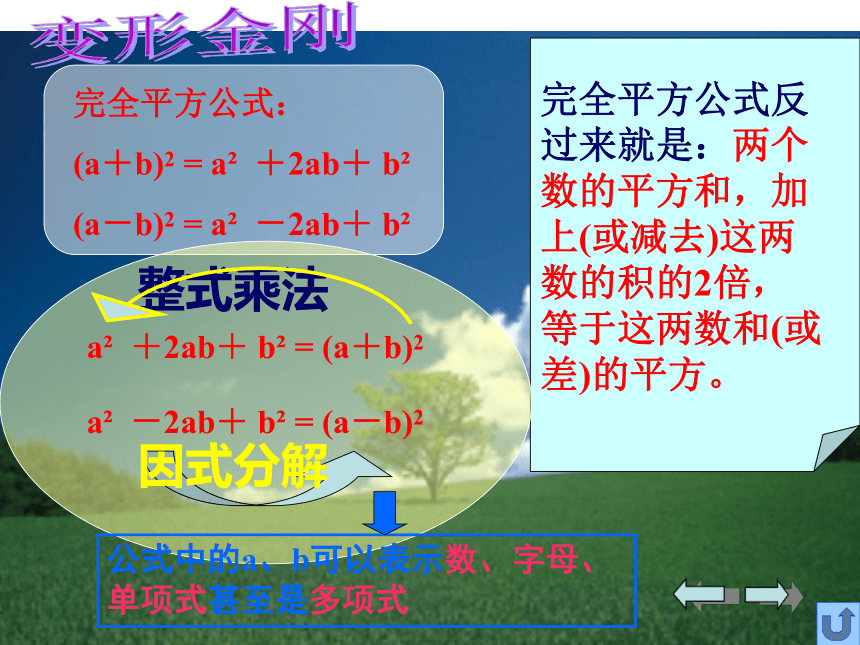 变形金刚

完全平方公式：

$(a+b)^2 = a^2 + 2ab + b^2$

$(a-b)^2 = a^2 - 2ab + b^2$

整式乘法

$a^2 + 2ab + b^2 = (a+b)^2$

$a^2 - 2ab + b^2 = (a-b)^2$

因式分解

公式中的a、b可以表示数、字母、单项式甚至是多项式

完全平方公式反过来就是：两个数的平方和，加上(或减去)这两数的积的2倍，等于这两数和(或差)的平方。